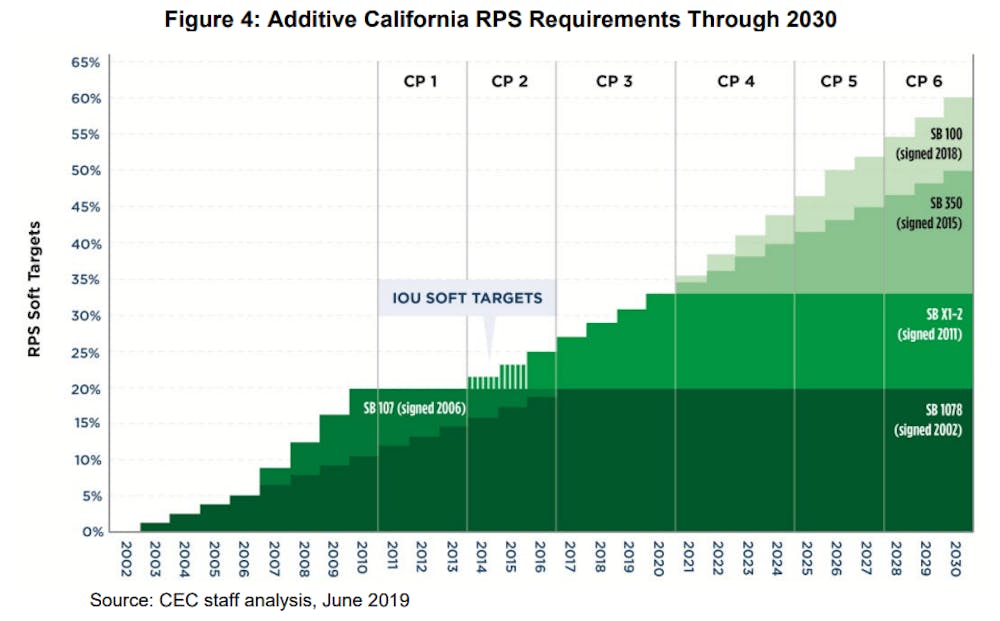 Figure 4: Additive California RPS Requirements Through 2030

RPS Soft Targets

65%
60%
55%
50%
45%
40%
35%
30%
25%
20%
15%
10%
5%
0%

CP 1
CP 2
CP 3
CP 4
CP 5
CP 6

IOU SOFT TARGETS

SB 107 (signed 2006)

SB 100 (signed 2018)

SB 350 (signed 2015)

SB X1-2 (signed 2011)

SB 1078 (signed 2002)

2002
2003
2004
2005
2006
2007
2008
2009
2010
2011
2012
2013
2014
2015
2016
2017
2018
2019
2020
2021
2022
2023
2024
2025
2026
2027
2028
2029
2030

Source: CEC staff analysis, June 2019